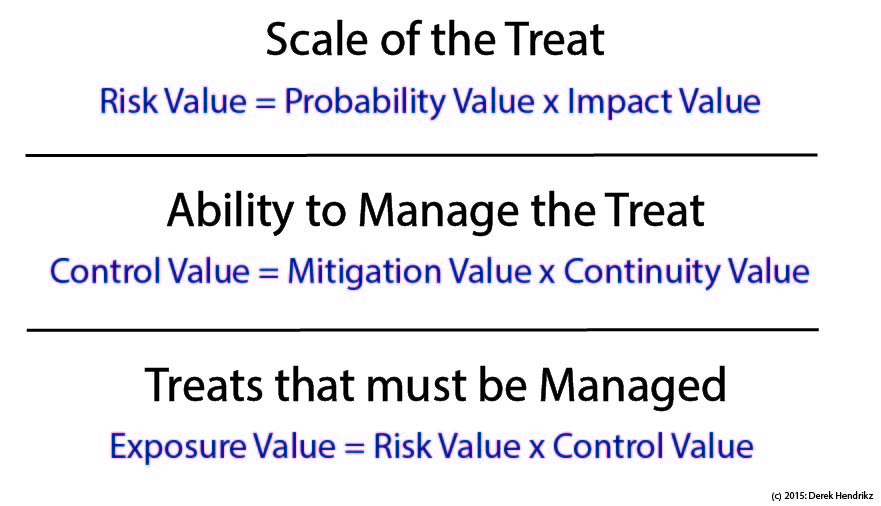 Scale of the Treat

Risk Value = Probability Value x Impact Value

Ability to Manage the Treat

Control Value = Mitigation Value x Continuity Value

Treats that must be Managed

Exposure Value = Risk Value x Control Value

(c) 2015: Derek Hendrikz